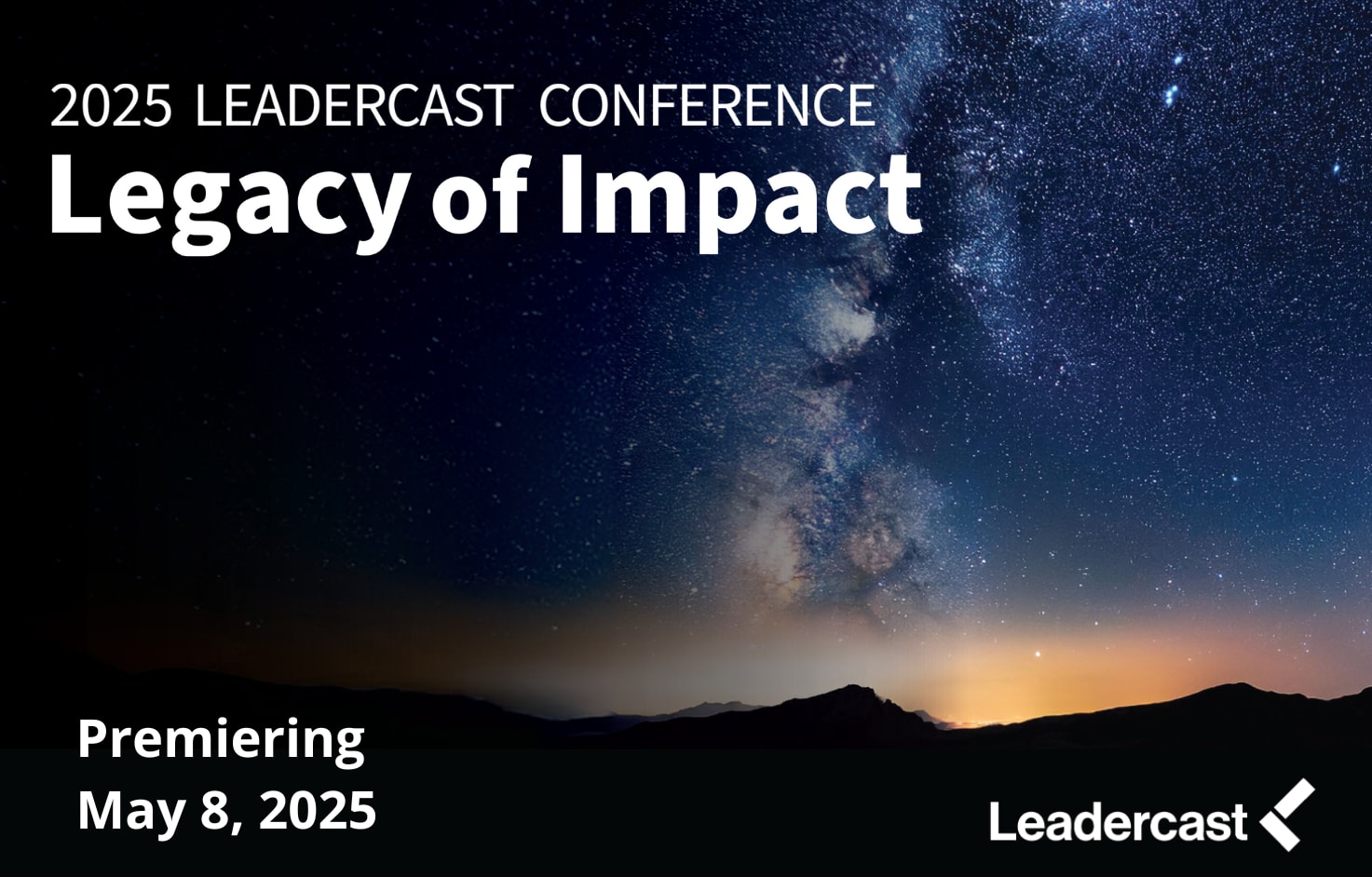 2025 LEADERCAST CONFERENCE
Legacy of Impact

Premiering
May 8, 2025

Leadercast